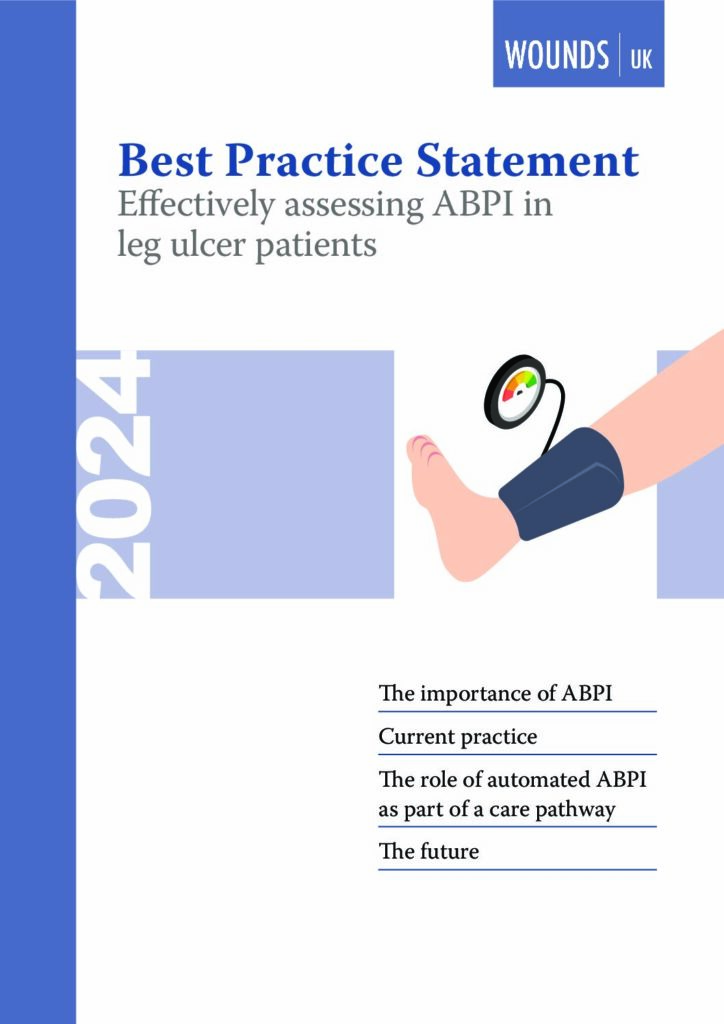 WOUNDS | UK

Best Practice Statement
Effectively assessing ABPI in leg ulcer patients

2024

The importance of ABPI

Current practice

The role of automated ABPI as part of a care pathway

The future